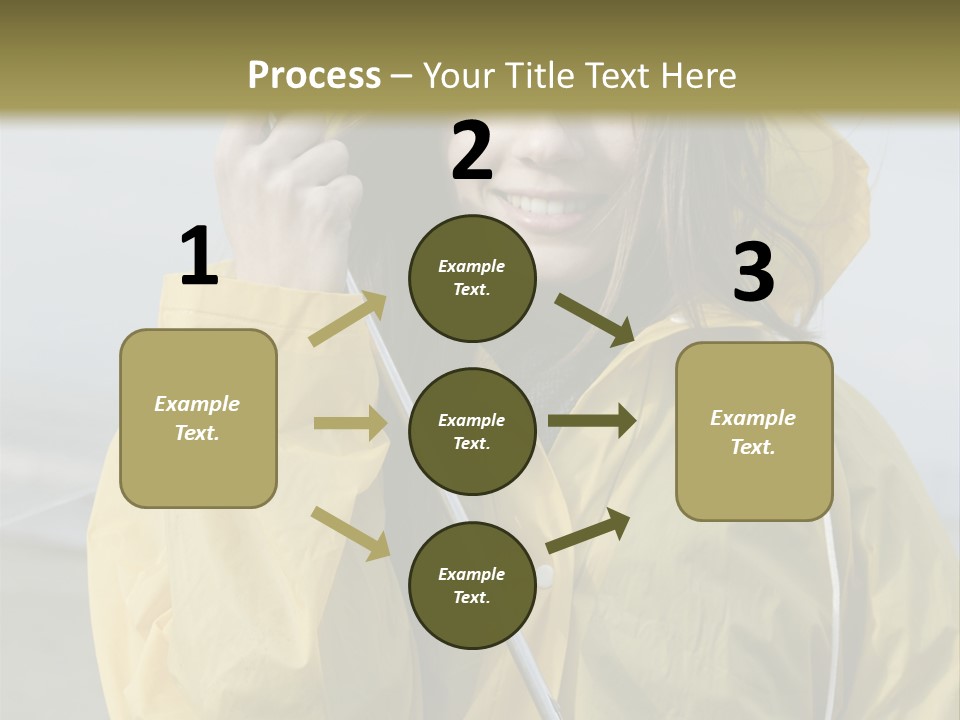 Process – Your Title Text Here

1

Example Text.

2

Example Text.

Example Text.

Example Text.

3

Example Text.